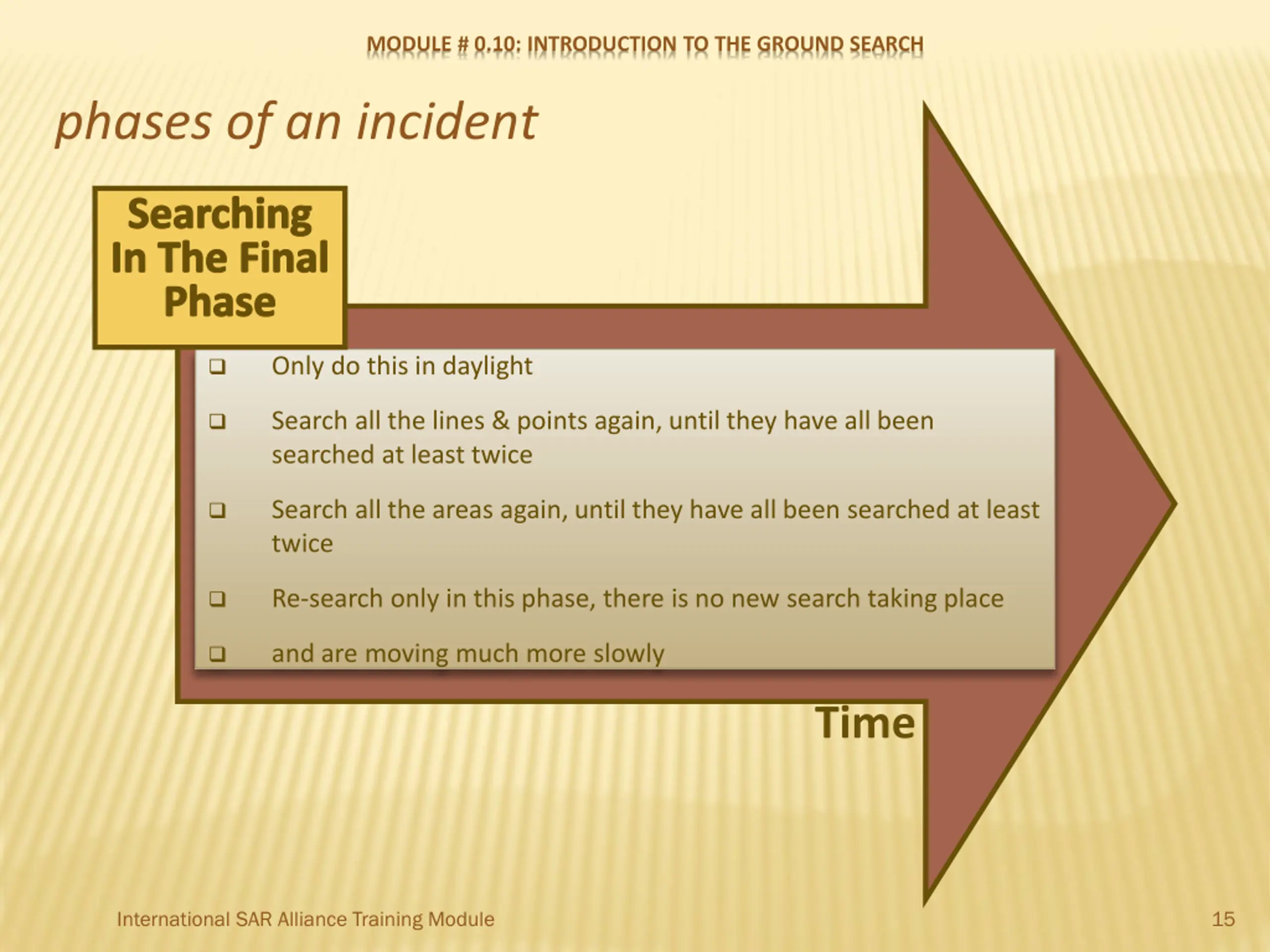 MODULE # 0.10: INTRODUCTION TO THE GROUND SEARCH

phases of an incident

Searching In The Final Phase

❑ Only do this in daylight

❑ Search all the lines & points again, until they have all been searched at least twice

❑ Search all the areas again, until they have all been searched at least twice

❑ Re-search only in this phase, there is no new search taking place

❑ and are moving much more slowly

Time

International SAR Alliance Training Module

15